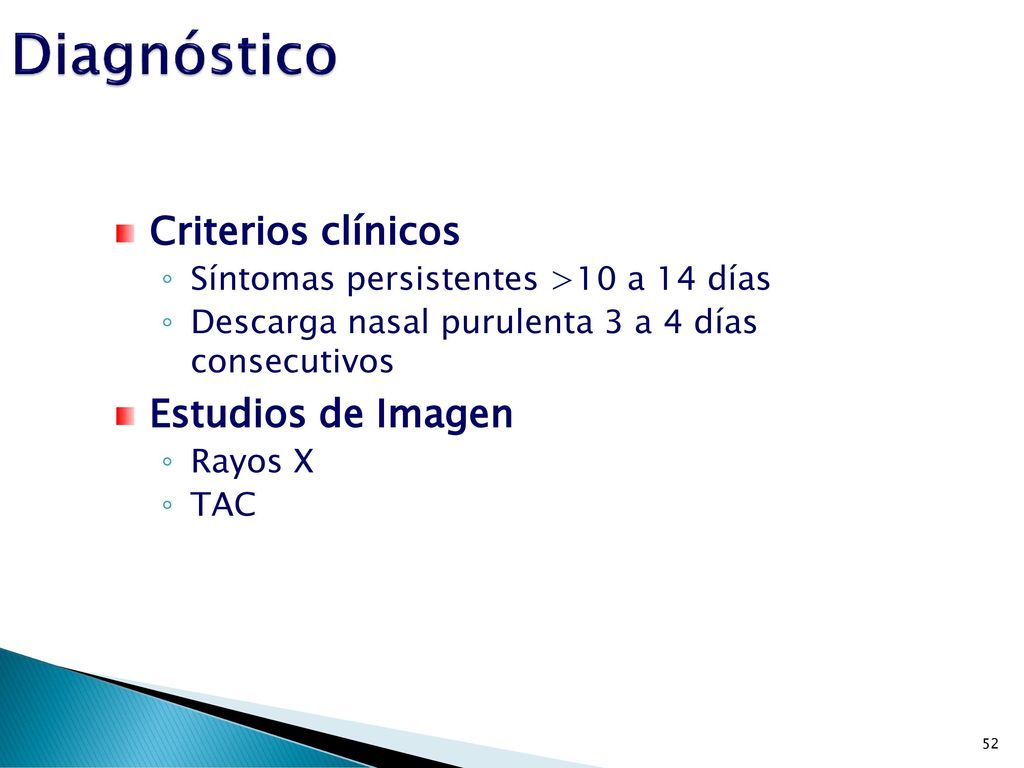 Diagnóstico

Criterios clínicos
◦ Síntomas persistentes >10 a 14 días
◦ Descarga nasal purulenta 3 a 4 días consecutivos

Estudios de Imagen
◦ Rayos X
◦ TAC

52